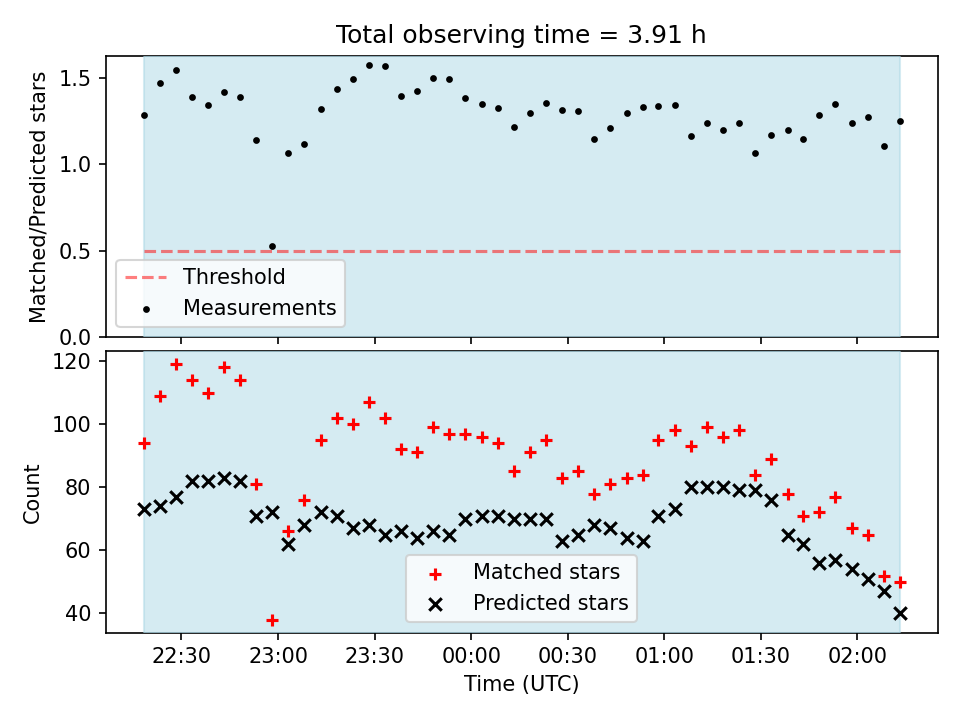 Total observing time = 3.91 h

Matched/Predicted stars

1.5
1.0
0.5
0.0

Threshold
Measurements

Count

120
100
80
60
40

Matched stars
Predicted stars

22:30
23:00
23:30
00:00
00:30
01:00
01:30
02:00

Time (UTC)